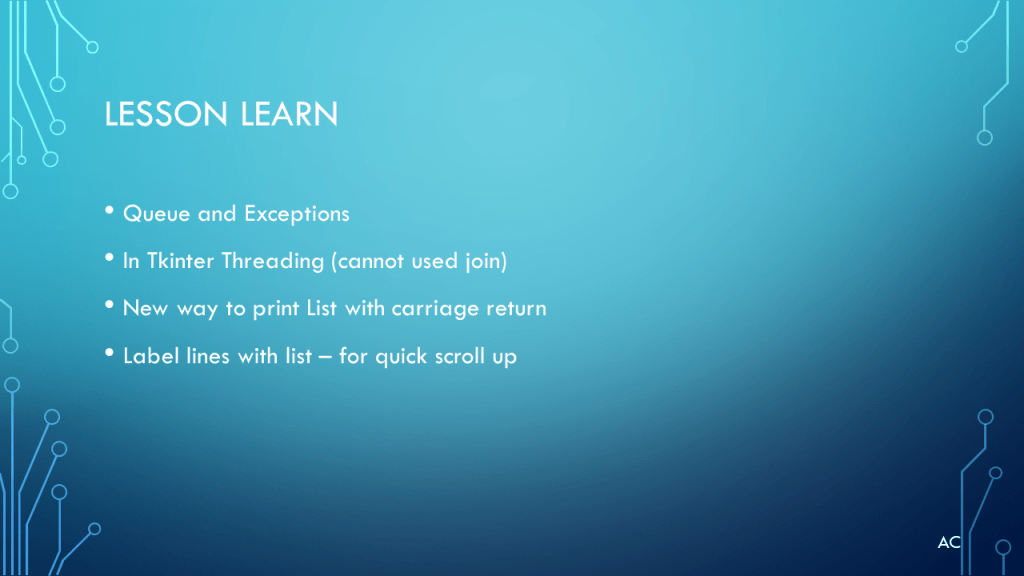 LESSON LEARN

• Queue and Exceptions
• In Tkinter Threading (cannot used join)
• New way to print List with carriage return
• Label lines with list – for quick scroll up

AC